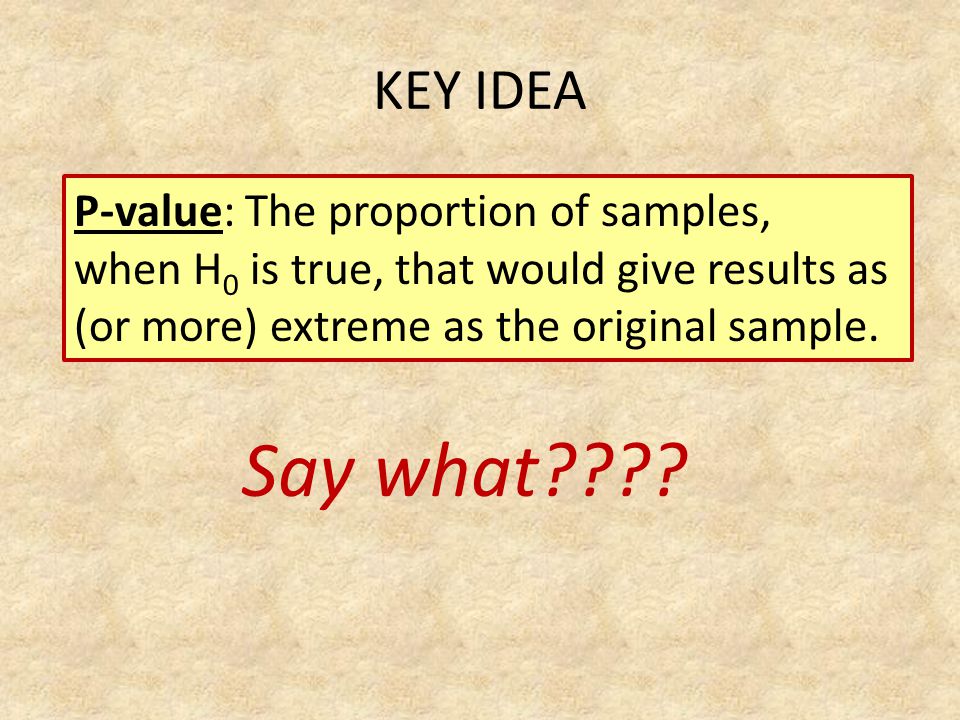 KEY IDEA

P-value: The proportion of samples, when $H_0$ is true, that would give results as (or more) extreme as the original sample.

Say what????